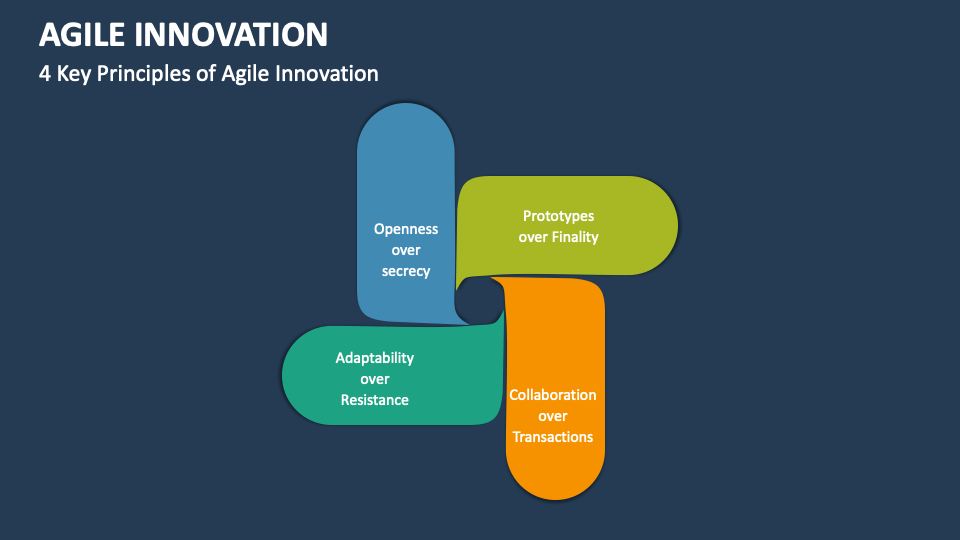 AGILE INNOVATION

4 Key Principles of Agile Innovation

Openness over secrecy

Prototypes over Finality

Adaptability over Resistance

Collaboration over Transactions